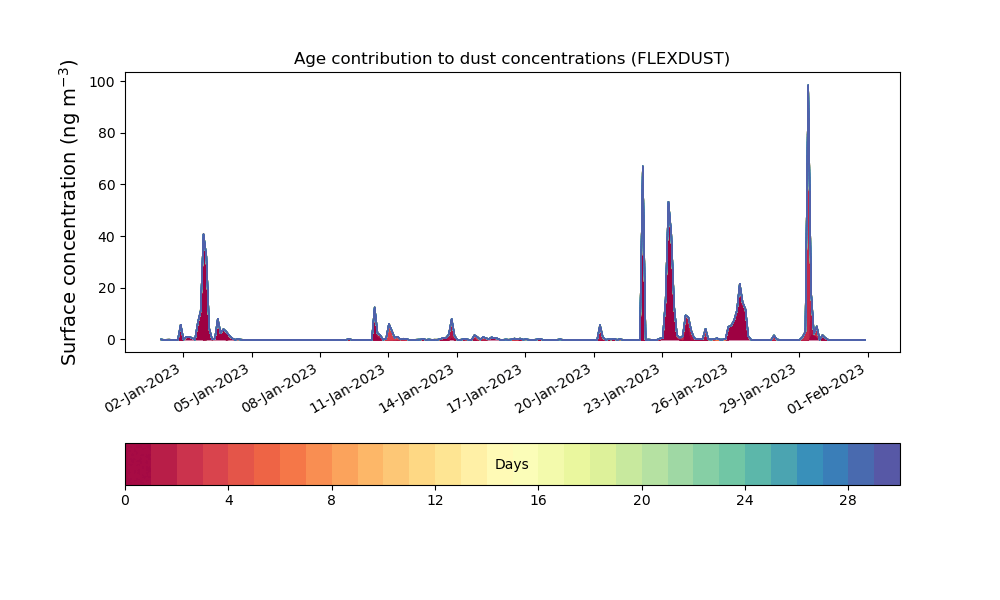 Age contribution to dust concentrations (FLEXDUST)

Surface concentration (ng m$^{-3}$)

100
80
60
40
20
0

02-Jan-2023
05-Jan-2023
08-Jan-2023
11-Jan-2023
14-Jan-2023
17-Jan-2023
20-Jan-2023
23-Jan-2023
26-Jan-2023
29-Jan-2023
01-Feb-2023

Days

0
4
8
12
16
20
24
28